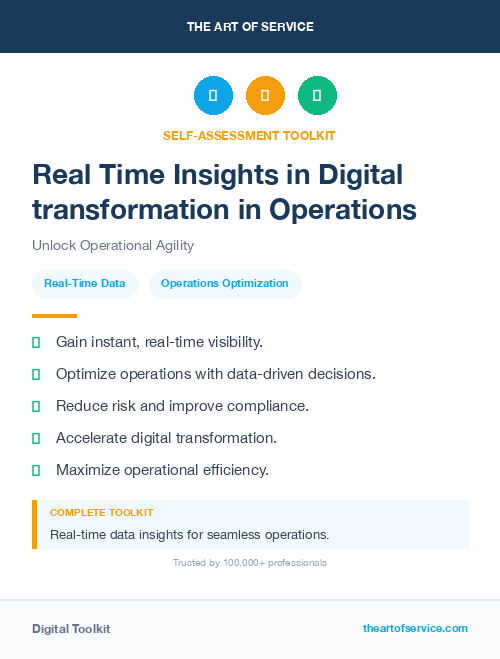 THE ART OF SERVICE

SELF-ASSESSMENT TOOLKIT

Real Time Insights in Digital transformation in Operations

Unlock Operational Agility

Real-Time Data

Operations Optimization

Gain instant, real-time visibility.

Optimize operations with data-driven decisions.

Reduce risk and improve compliance.

Accelerate digital transformation.

Maximize operational efficiency.

COMPLETE TOOLKIT

Real-time data insights for seamless operations.

Trusted by 100,000+ professionals

Digital Toolkit

theartofservice.com